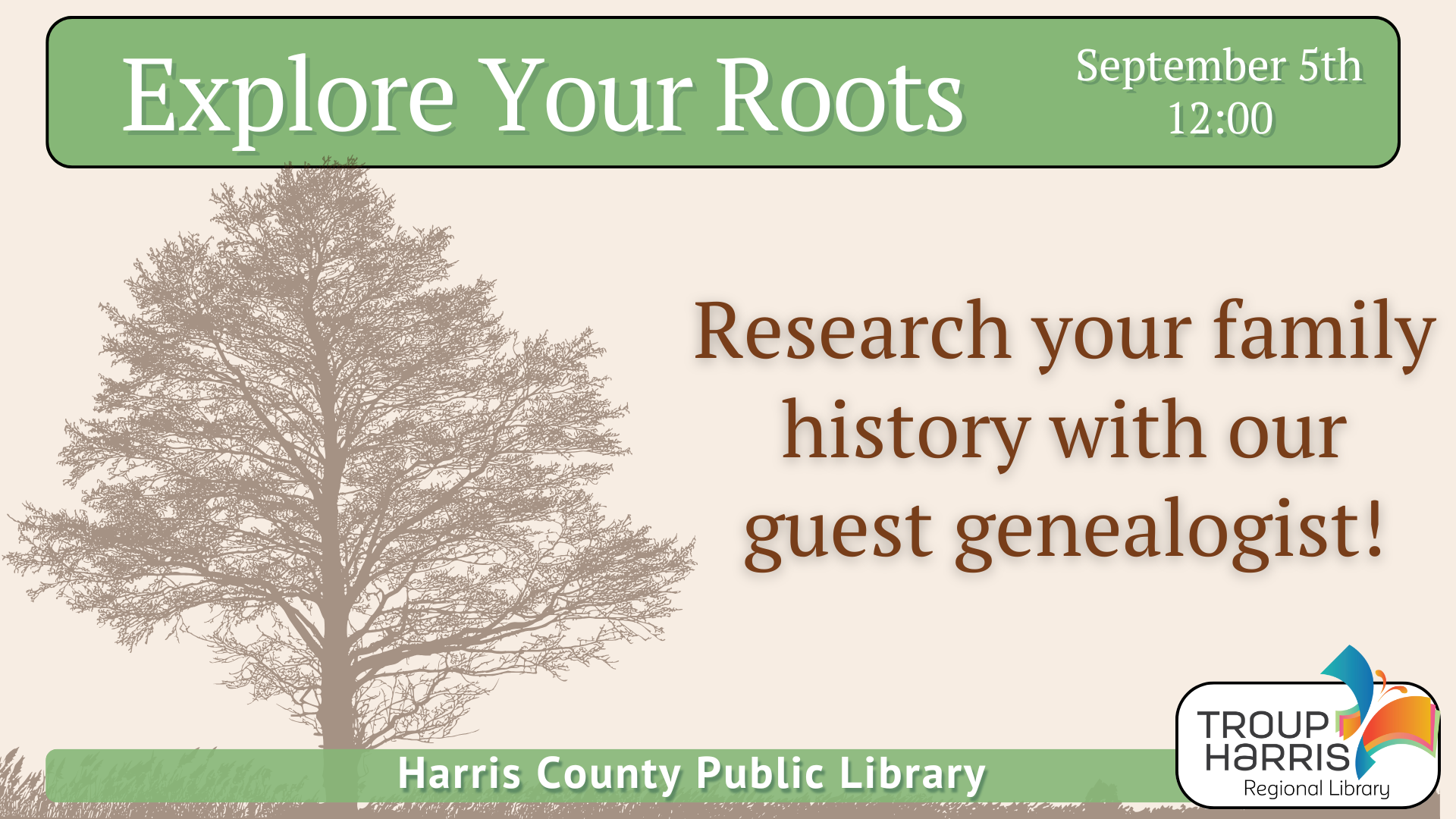 Explore Your Roots

September 5th
12:00

Research your family history with our guest genealogist!

Harris County Public Library

TROUP HARRIS Regional Library